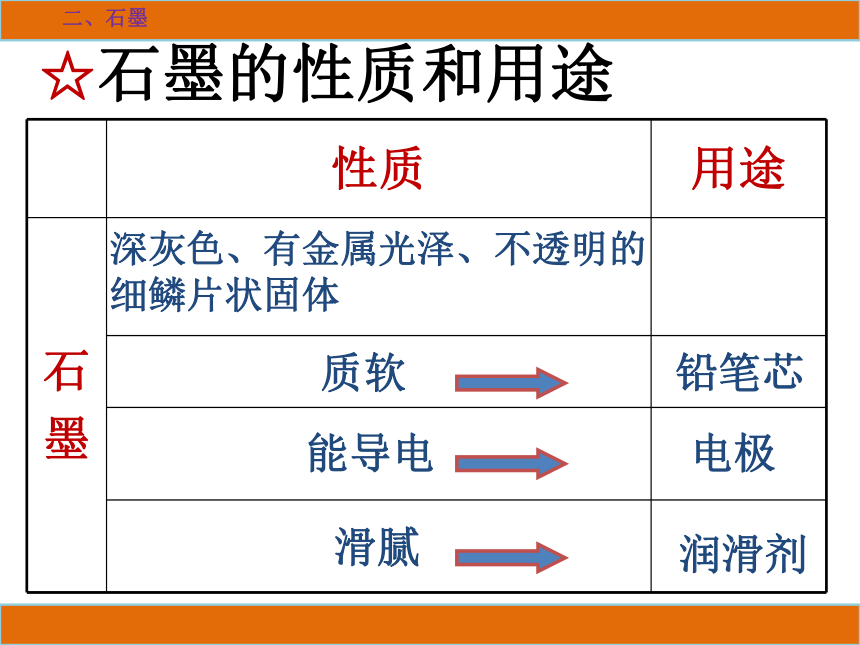 二、石墨

☆石墨的性质和用途

| | 性质 | 用途 |
|---|---|---|
| 石墨 | 深灰色、有金属光泽、不透明的细鳞片状固体 | |
| | 质软 | 铅笔芯 |
| | 能导电 | 电极 |
| | 滑腻 | 润滑剂 |